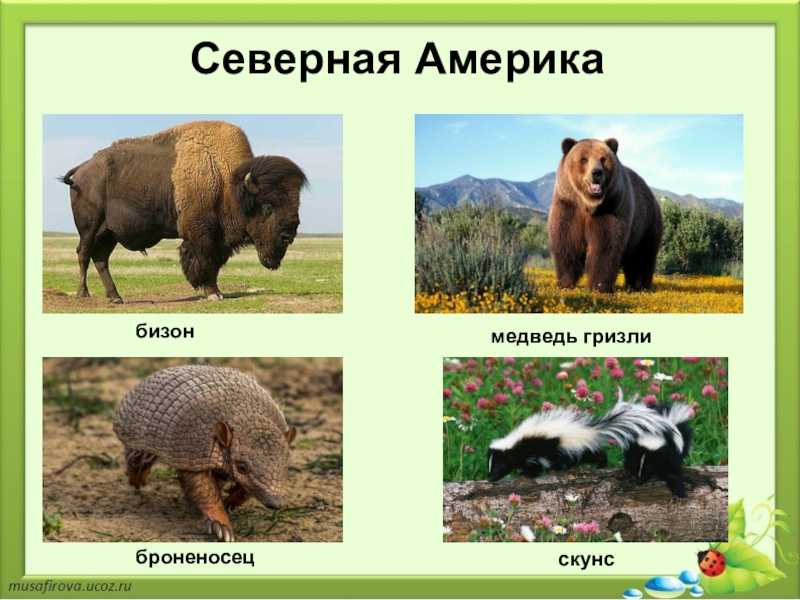 Северная Америка

бизон

медведь гризли

броненосец

скунс

musafirova.ucoz.ru